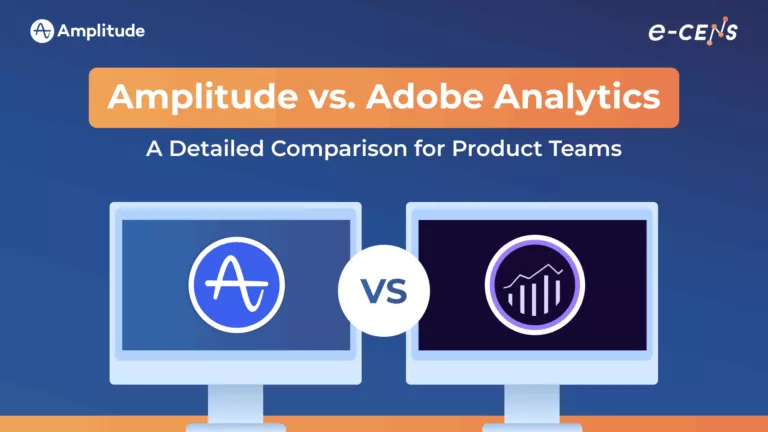 Amplitude

e-CENS

Amplitude vs. Adobe Analytics

A Detailed Comparison for Product Teams

VS